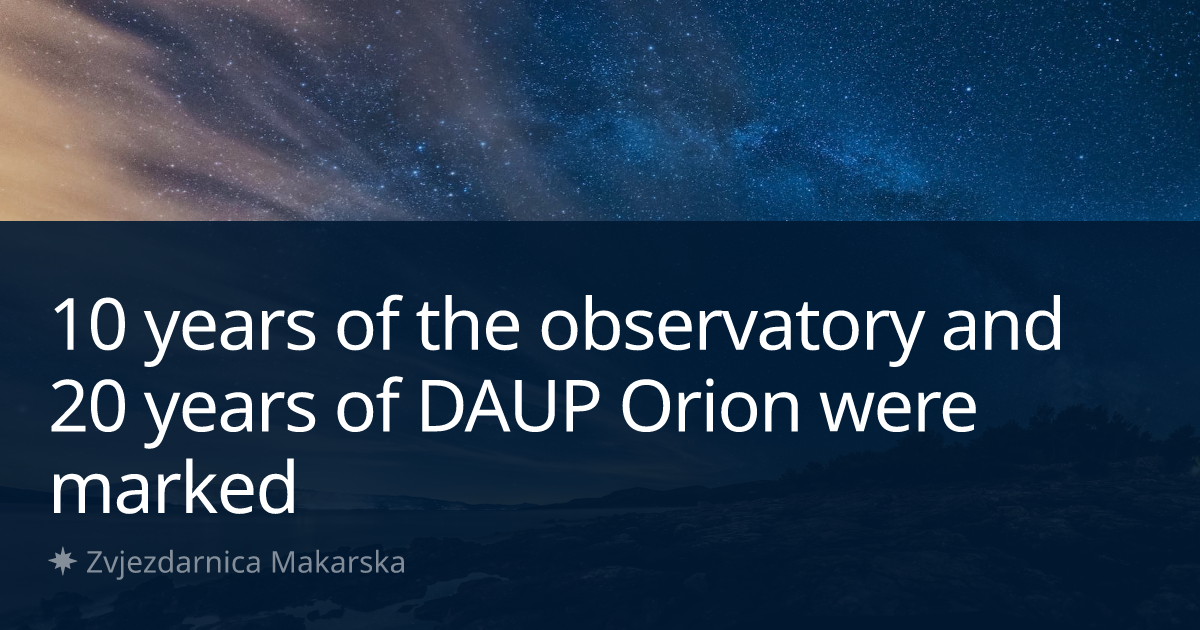 10 years of the observatory and 20 years of DAUP Orion were marked

Zvjezdarnica Makarska